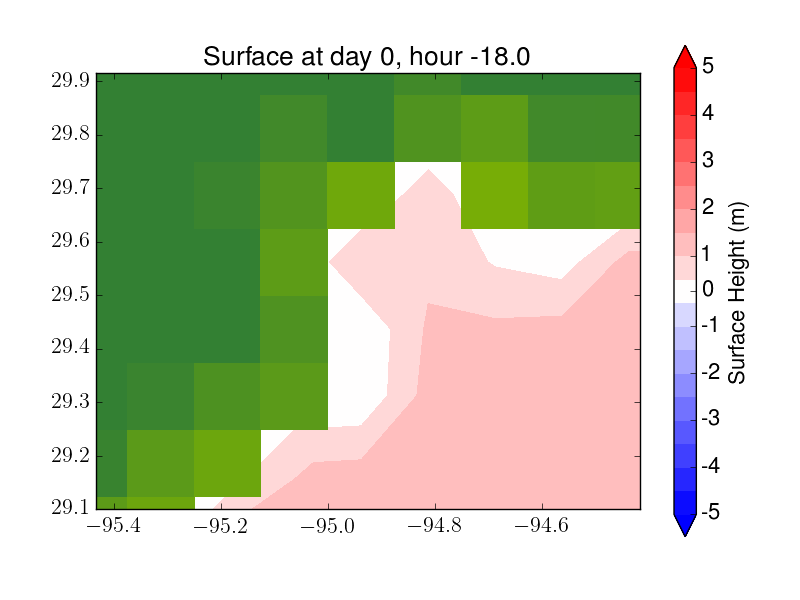 Surface at day 0, hour -18.0

29.9
29.8
29.7
29.6
29.5
29.4
29.3
29.2
29.1

−95.4 −95.2 −95.0 −94.8 −94.6

5
4
3
2
1
0
-1
-2
-3
-4
-5

Surface Height (m)